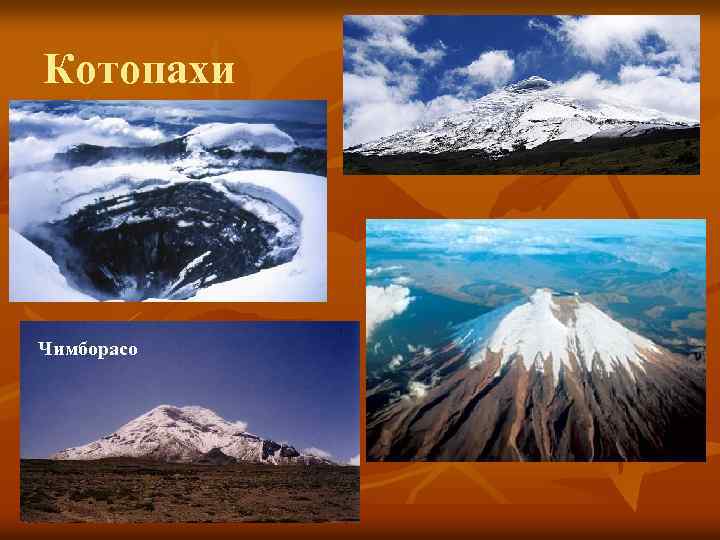 Котопахи

Чимборасо